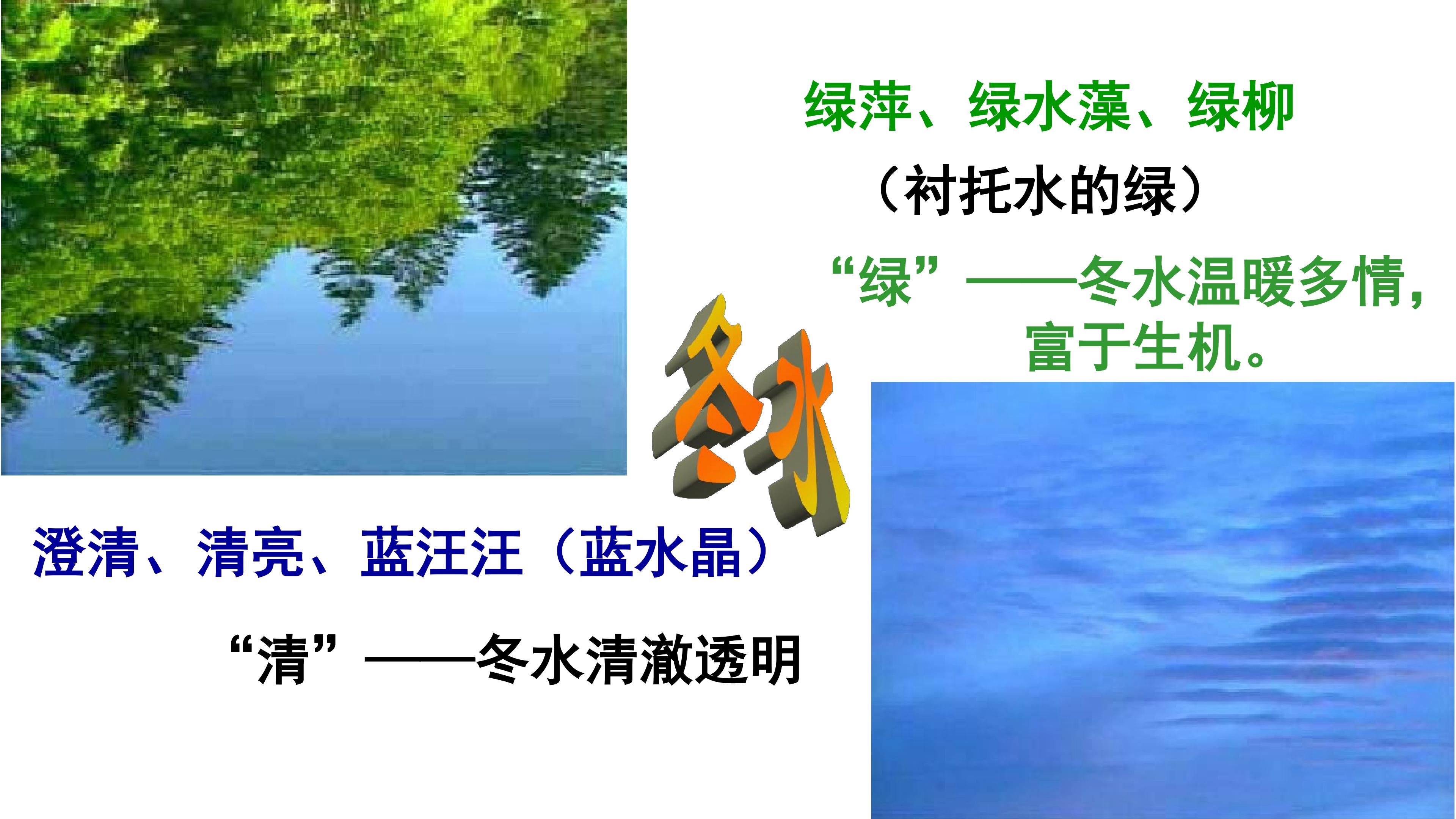 绿萍、绿水藻、绿柳

（衬托水的绿）

“绿”——冬水温暖多情，富于生机。

冬水

澄清、清亮、蓝汪汪（蓝水晶）

“清”——冬水清澈透明